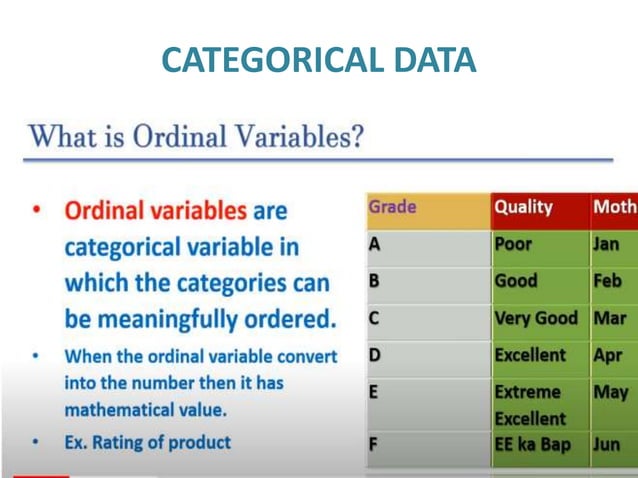 CATEGORICAL DATA

What is Ordinal Variables?

• Ordinal variables are categorical variable in which the categories can be meaningfully ordered.

• When the ordinal variable convert into the number then it has mathematical value.

• Ex. Rating of product

| Grade | Quality | Moth |
|---|---|---|
| A | Poor | Jan |
| B | Good | Feb |
| C | Very Good | Mar |
| D | Excellent | Apr |
| E | Extreme Excellent | May |
| F | EE ka Bap | Jun |